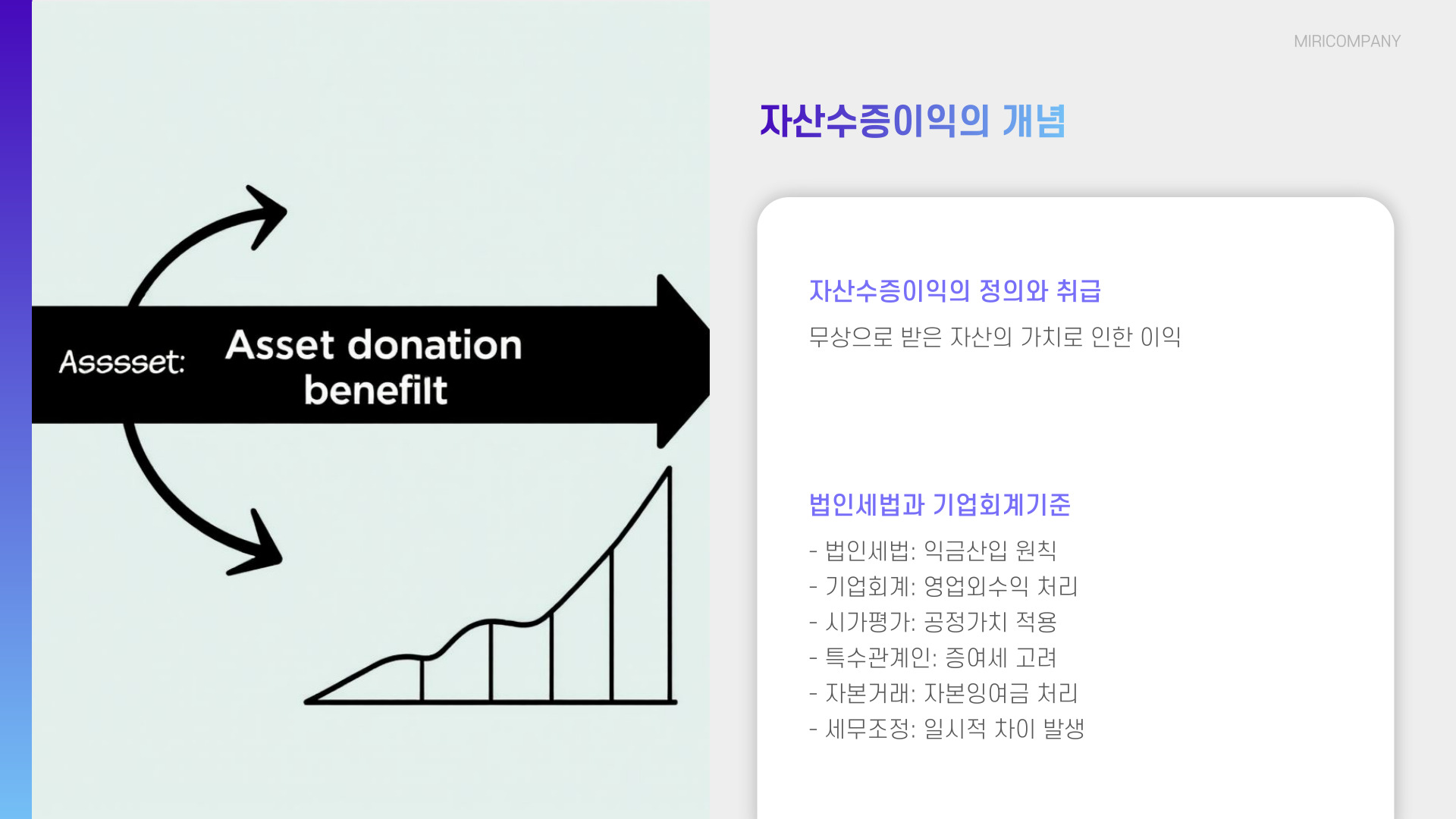 Asssset:

Asset donation benefilt

MIRICOMPANY

자산수증이익의 개념

자산수증이익의 정의와 취급

무상으로 받은 자산의 가치로 인한 이익

법인세법과 기업회계기준

- 법인세법: 익금산입 원칙
- 기업회계: 영업외수익 처리
- 시가평가: 공정가치 적용
- 특수관계인: 증여세 고려
- 자본거래: 자본잉여금 처리
- 세무조정: 일시적 차이 발생